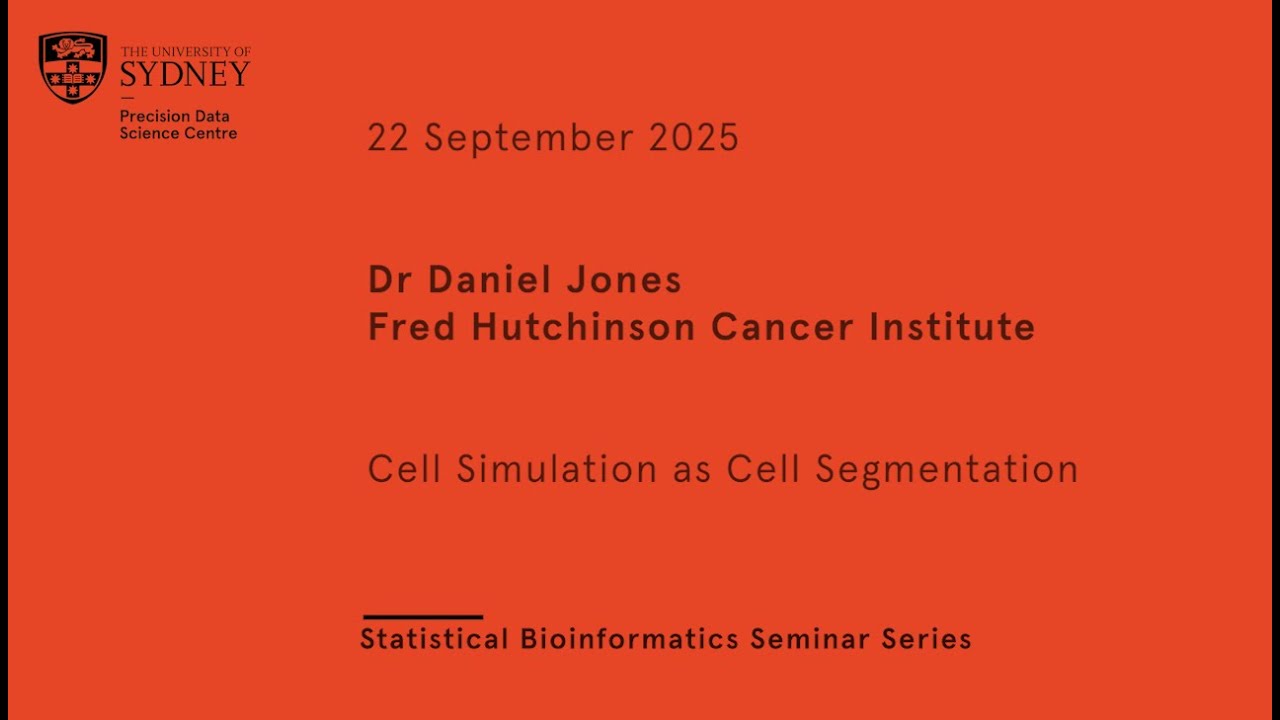 THE UNIVERSITY OF
SYDNEY
Precision Data
Science Centre

22 September 2025

Dr Daniel Jones
Fred Hutchinson Cancer Institute

Cell Simulation as Cell Segmentation

Statistical Bioinformatics Seminar Series